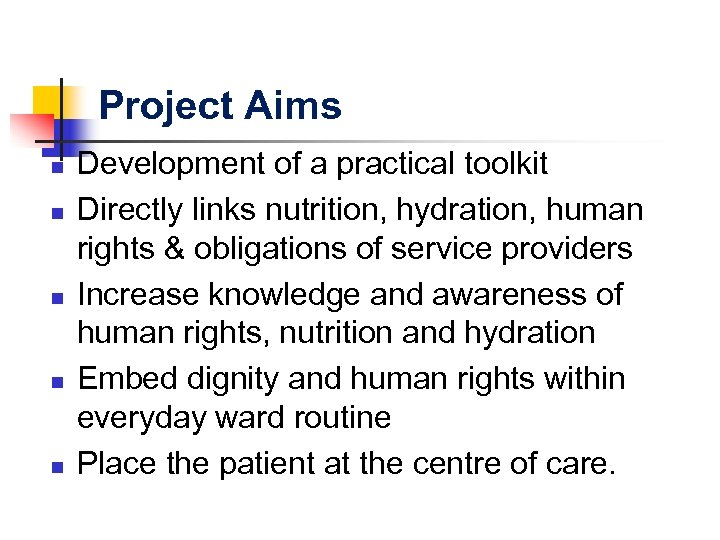 Project Aims

- Development of a practical toolkit
- Directly links nutrition, hydration, human rights & obligations of service providers
- Increase knowledge and awareness of human rights, nutrition and hydration
- Embed dignity and human rights within everyday ward routine
- Place the patient at the centre of care.